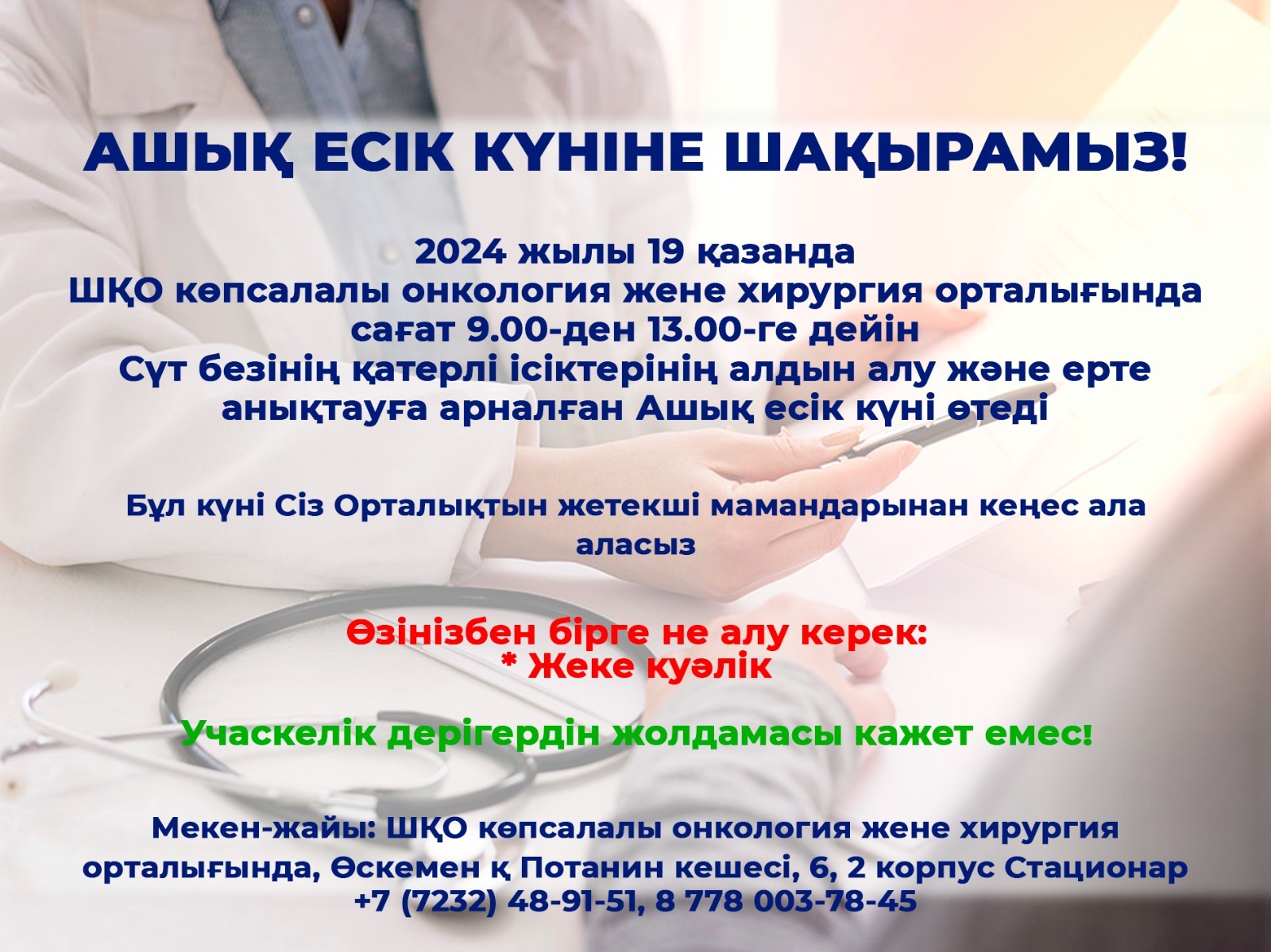 АШЫҚ ЕСІК КҮНІНЕ ШАҚЫРАМЫЗ!

2024 жылы 19 қазанда
ШҚО көпсалалы онкология жене хирургия орталығында
сағат 9.00-ден 13.00-ге дейін
Сүт безінің қатерлі ісіктерінің алдын алу және ерте анықтауға арналған Ашық есік күні өтеді

Бұл күні Сіз Орталықтын жетекші мамандарынан кеңес ала аласыз

Өзінізбен бірге не алу керек:
* Жеке куәлік

Учаскелік дерігердін жолдамасы кажет емес!

Мекен-жайы: ШҚО көпсалалы онкология жене хирургия орталығында, Өскемен қ Потанин кешесі, 6, 2 корпус Стационар
+7 (7232) 48-91-51, 8 778 003-78-45